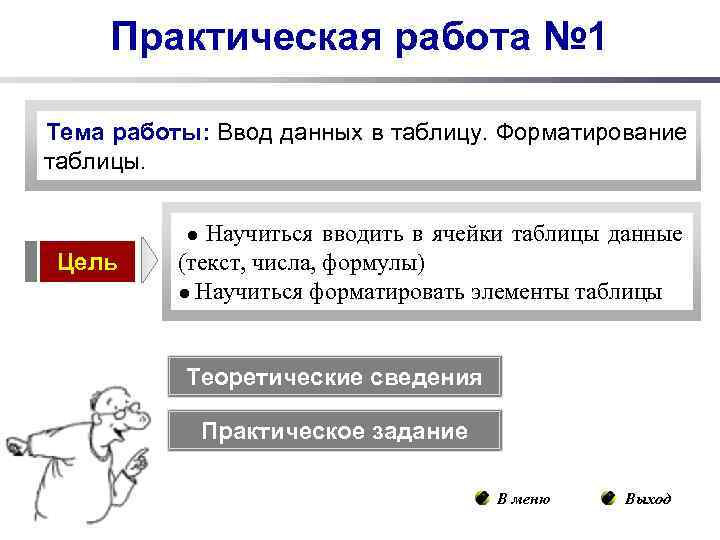 Практическая работа №1

Тема работы: Ввод данных в таблицу. Форматирование таблицы.

Цель

● Научиться вводить в ячейки таблицы данные (текст, числа, формулы)
● Научиться форматировать элементы таблицы

Теоретические сведения

Практическое задание

В меню

Выход